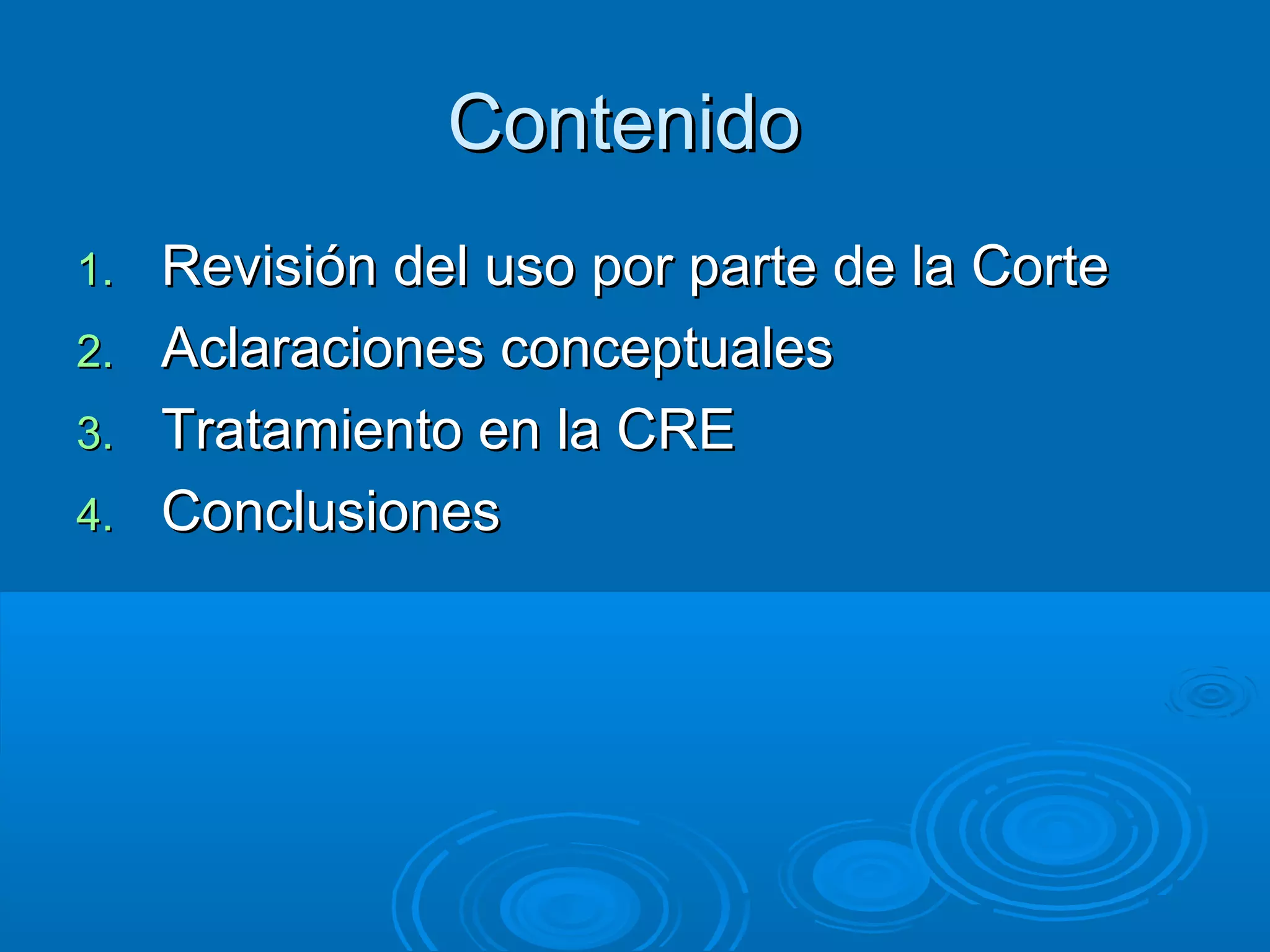 Contenido

1. Revisión del uso por parte de la Corte
2. Aclaraciones conceptuales
3. Tratamiento en la CRE
4. Conclusiones